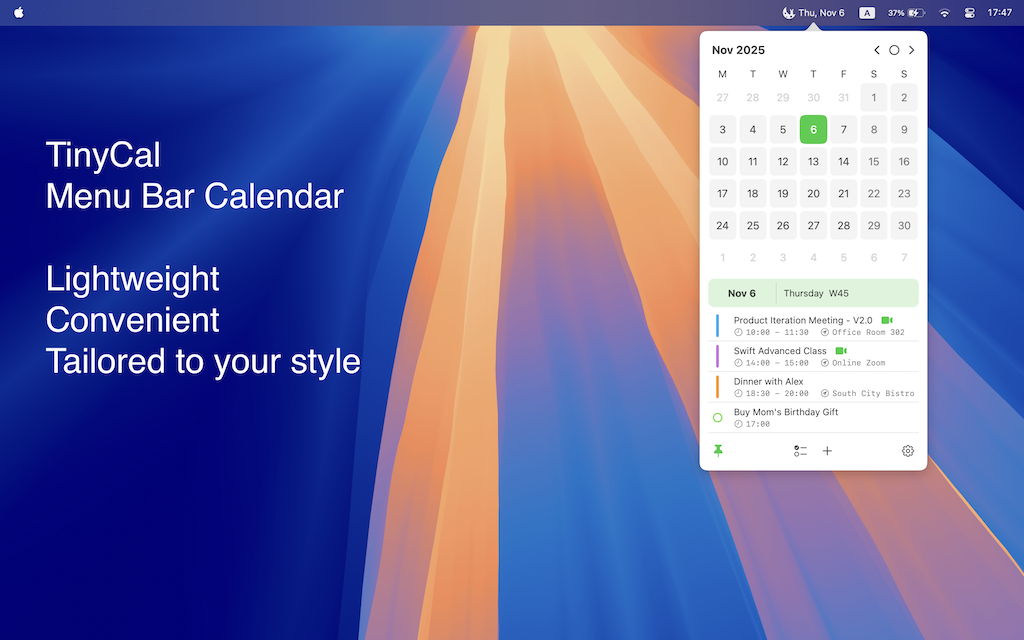 Thu, Nov 6 A 37% 17:47

TinyCal
Menu Bar Calendar

Lightweight
Convenient
Tailored to your style

Nov 2025

| M | T | W | T | F | S | S |
|---|---|---|---|---|---|---|
| 27 | 28 | 29 | 30 | 31 | 1 | 2 |
| 3 | 4 | 5 | 6 | 7 | 8 | 9 |
| 10 | 11 | 12 | 13 | 14 | 15 | 16 |
| 17 | 18 | 19 | 20 | 21 | 22 | 23 |
| 24 | 25 | 26 | 27 | 28 | 29 | 30 |
| 1 | 2 | 3 | 4 | 5 | 6 | 7 |

Nov 6 Thursday W45

Product Iteration Meeting - V2.0
10:00 – 11:30 Office Room 302

Swift Advanced Class
14:00 – 15:00 Online Zoom

Dinner with Alex
18:30 – 20:00 South City Bistro

Buy Mom's Birthday Gift
17:00